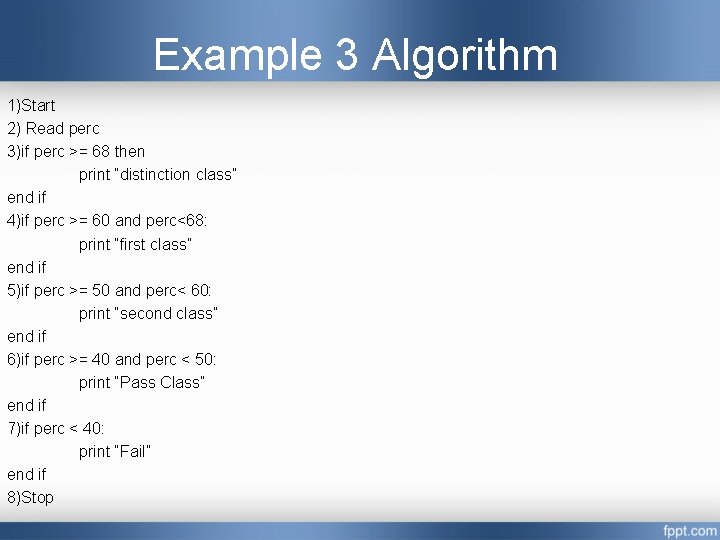 Example 3 Algorithm

1)Start
2) Read perc
3)if perc >= 68 then
print "distinction class"
end if
4)if perc >= 60 and perc<68:
print "first class"
end if
5)if perc >= 50 and perc< 60:
print "second class"
end if
6)if perc >= 40 and perc < 50:
print "Pass Class"
end if
7)if perc < 40:
print "Fail"
end if
8)Stop

fppt.com